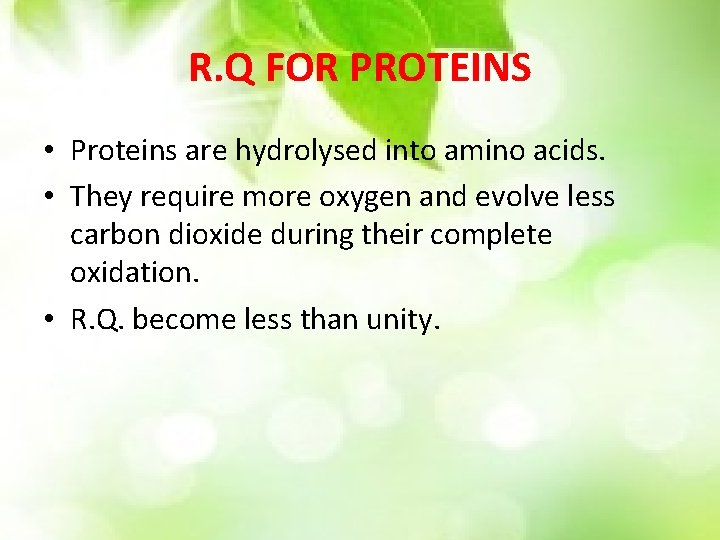 R.Q FOR PROTEINS

• Proteins are hydrolysed into amino acids.
• They require more oxygen and evolve less carbon dioxide during their complete oxidation.
• R.Q. become less than unity.